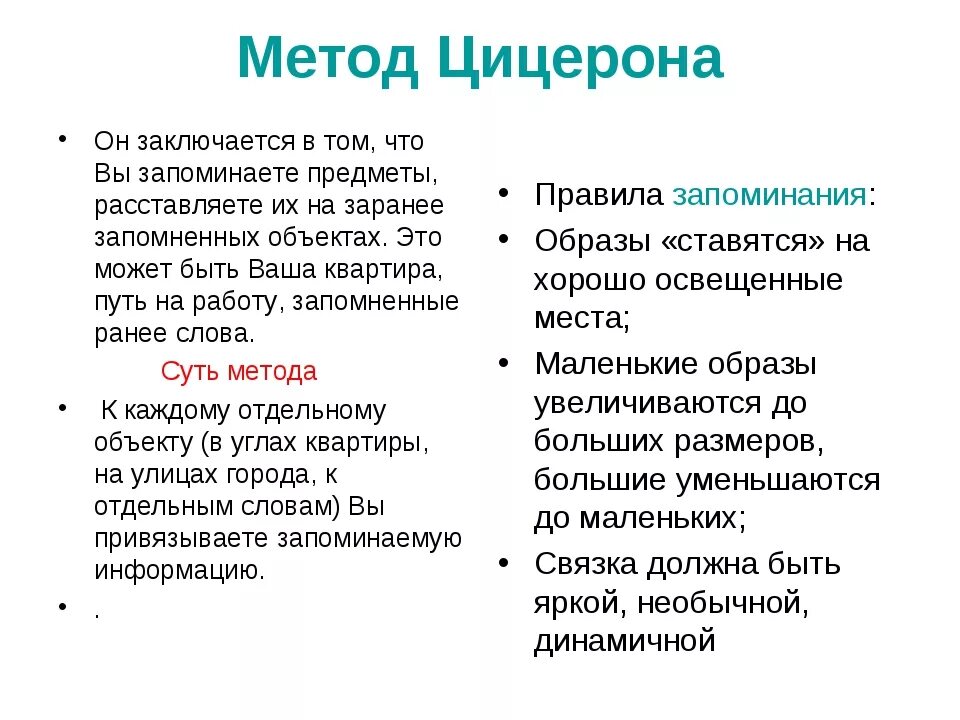 Метод Цицерона

• Он заключается в том, что Вы запоминаете предметы, расставляете их на заранее запомненных объектах. Это может быть Ваша квартира, путь на работу, запомненные ранее слова.

Суть метода

• К каждому отдельному объекту (в углах квартиры, на улицах города, к отдельным словам) Вы привязываете запоминаемую информацию.

• .

• Правила запоминания:

• Образы «ставятся» на хорошо освещенные места;

• Маленькие образы увеличиваются до больших размеров, большие уменьшаются до маленьких;

• Связка должна быть яркой, необычной, динамичной